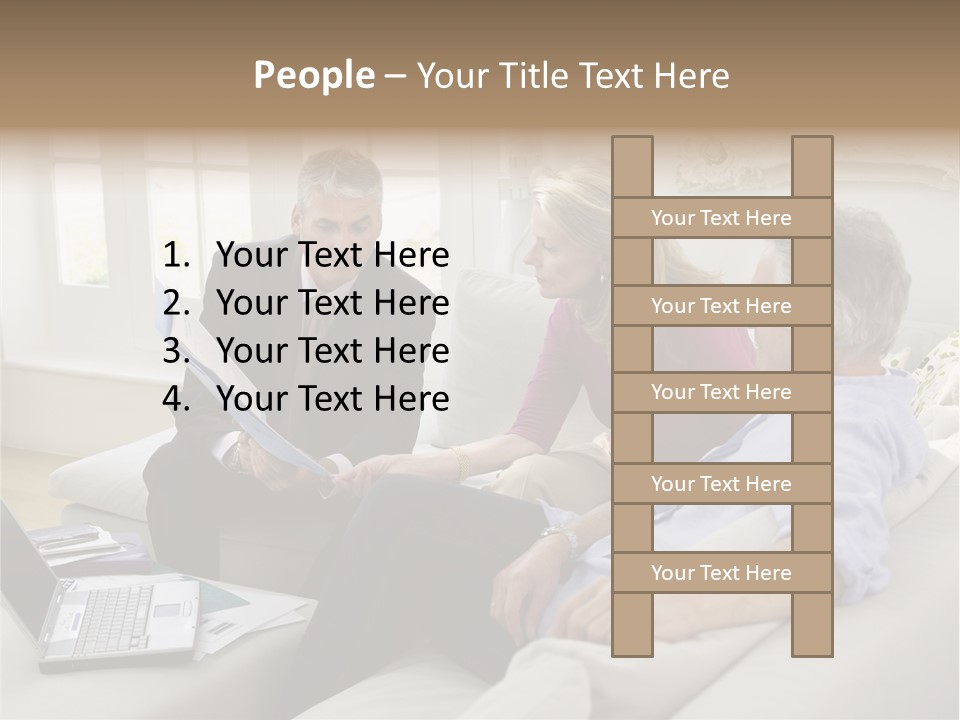 People – Your Title Text Here

1. Your Text Here
2. Your Text Here
3. Your Text Here
4. Your Text Here

Your Text Here

Your Text Here

Your Text Here

Your Text Here

Your Text Here